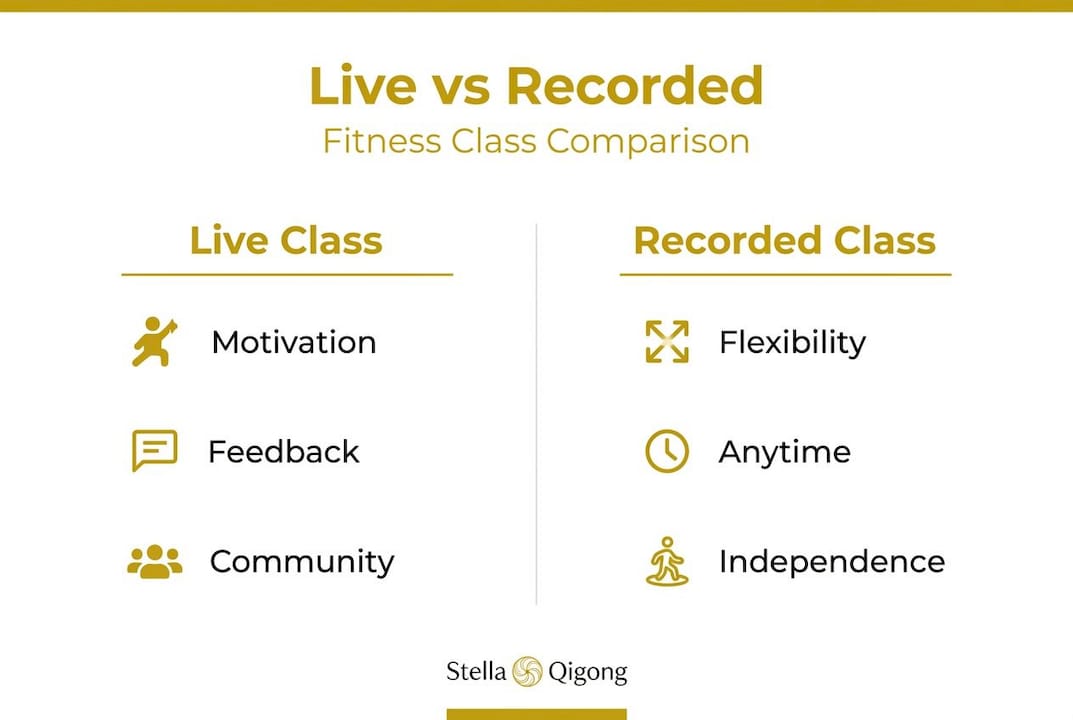 Live vs Recorded
Fitness Class Comparison

Live Class

Motivation

Feedback

Community

Recorded Class

Flexibility

Anytime

Independence

Stella Qigong